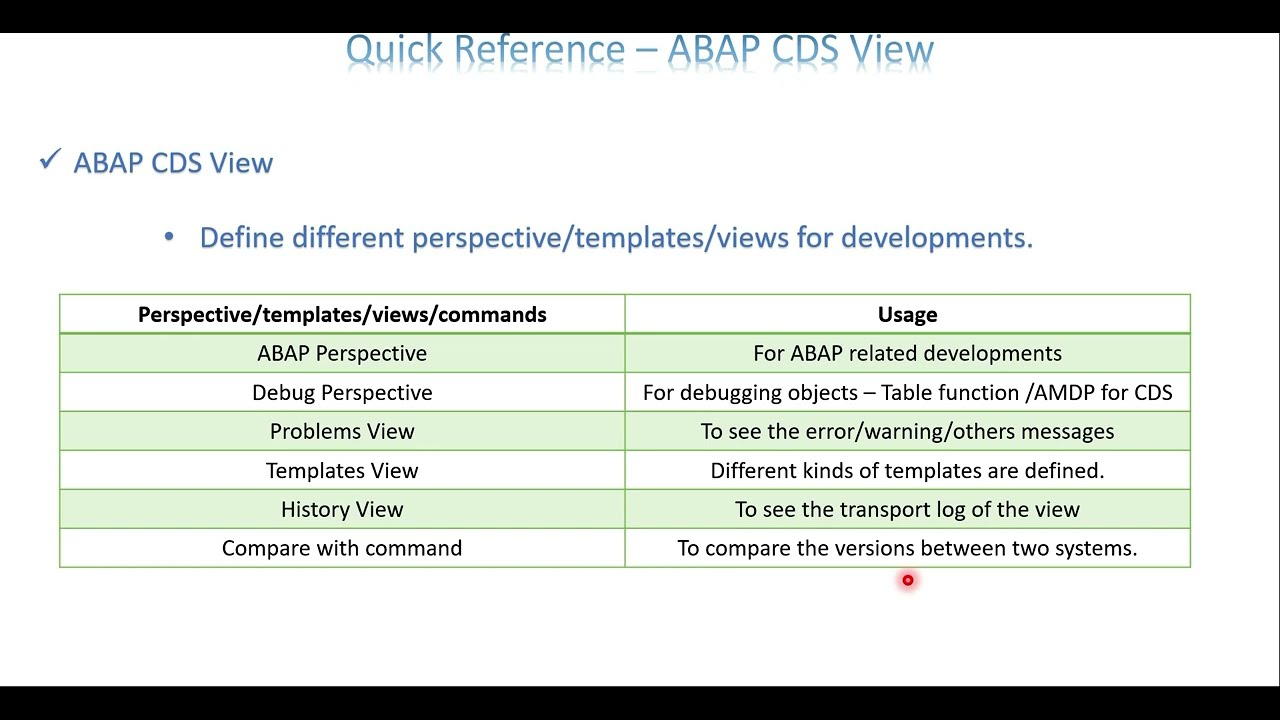 Quick Reference – ABAP CDS View

✓ ABAP CDS View

• Define different perspective/templates/views for developments.

| Perspective/templates/views/commands | Usage |
|---|---|
| ABAP Perspective | For ABAP related developments |
| Debug Perspective | For debugging objects – Table function /AMDP for CDS |
| Problems View | To see the error/warning/others messages |
| Templates View | Different kinds of templates are defined. |
| History View | To see the transport log of the view |
| Compare with command | To compare the versions between two systems. |